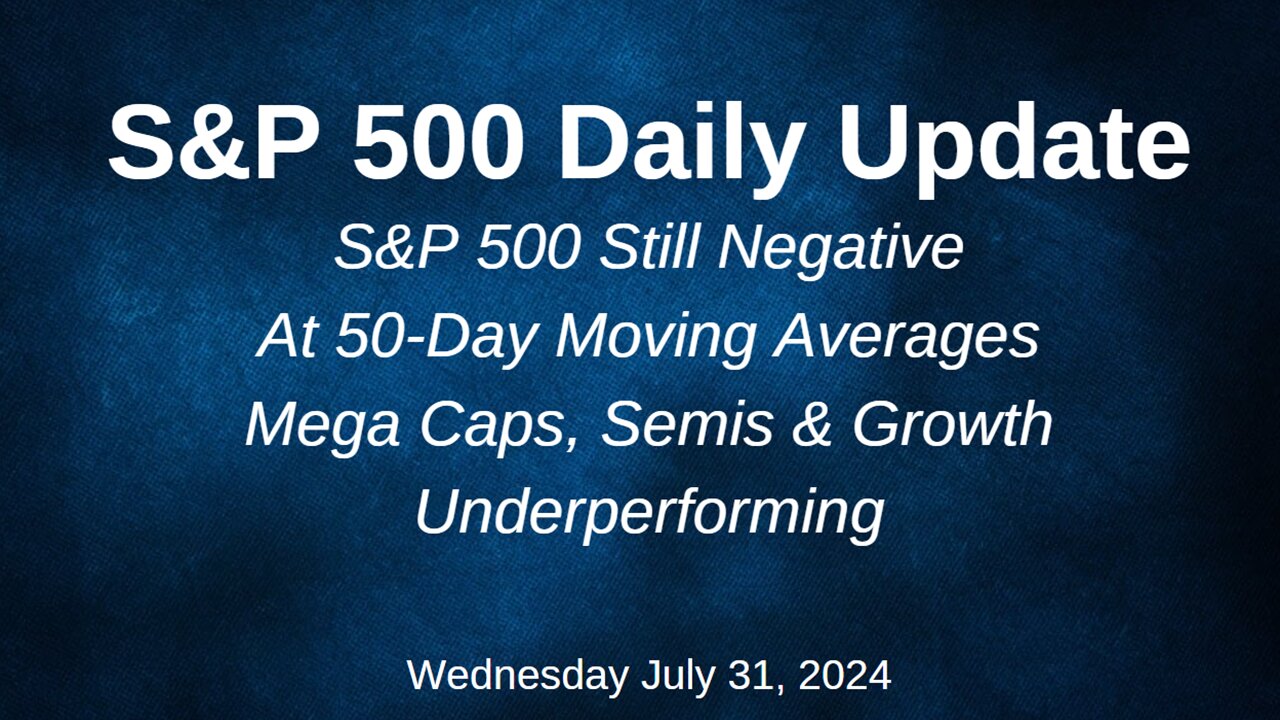 S&P 500 Daily Update

S&P 500 Still Negative
At 50-Day Moving Averages
Mega Caps, Semis & Growth
Underperforming

Wednesday July 31, 2024